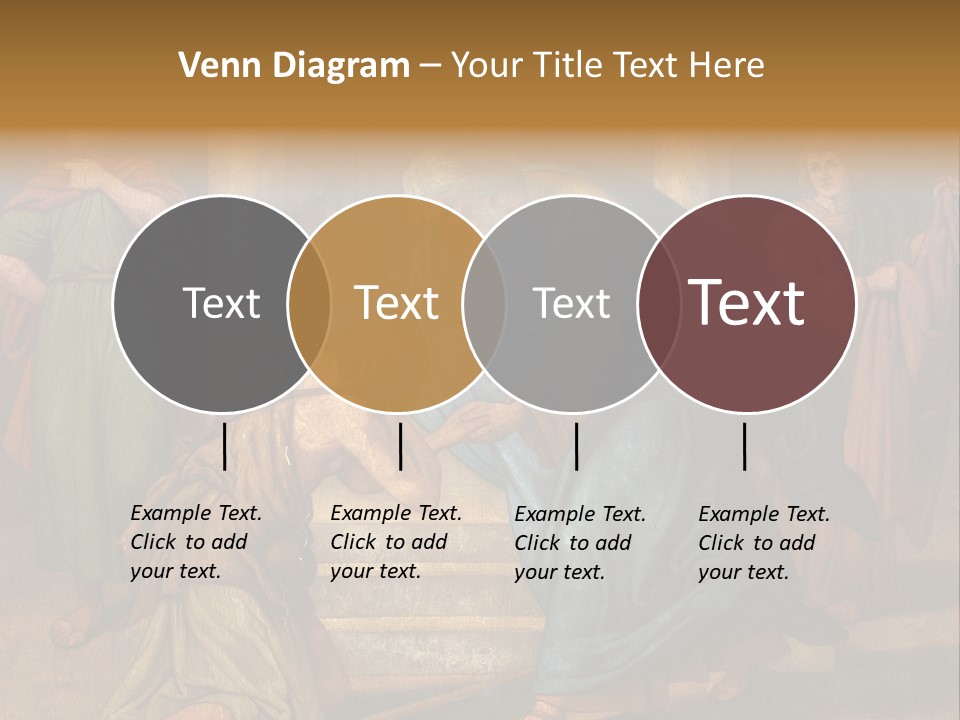 Venn Diagram – Your Title Text Here

Text

Text

Text

Text

Example Text. Click to add your text.

Example Text. Click to add your text.

Example Text. Click to add your text.

Example Text. Click to add your text.